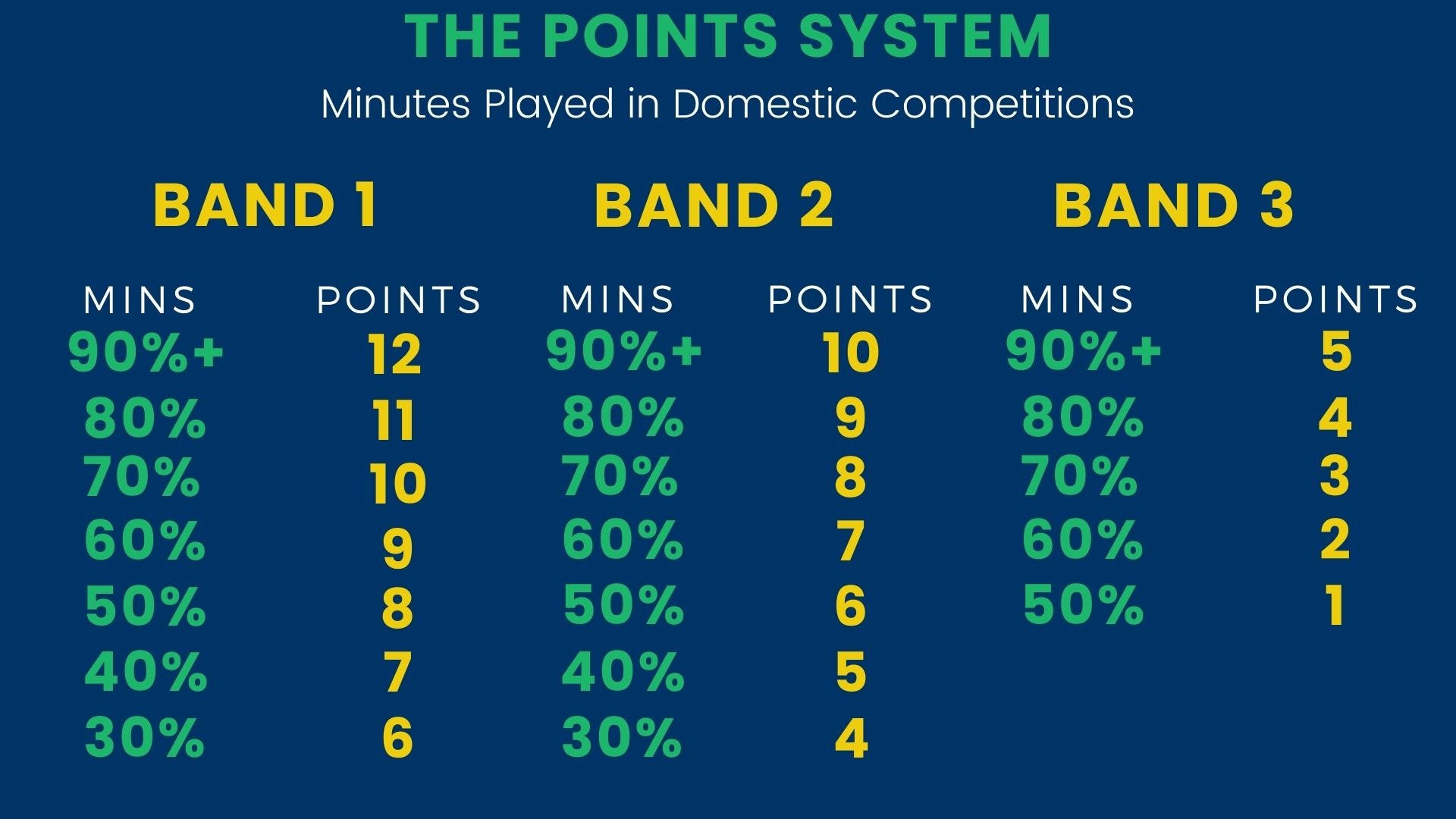 THE POINTS SYSTEM

Minutes Played in Domestic Competitions

BAND 1

| MINS | POINTS |
|---|---|
| 90%+ | 12 |
| 80% | 11 |
| 70% | 10 |
| 60% | 9 |
| 50% | 8 |
| 40% | 7 |
| 30% | 6 |

BAND 2

| MINS | POINTS |
|---|---|
| 90%+ | 10 |
| 80% | 9 |
| 70% | 8 |
| 60% | 7 |
| 50% | 6 |
| 40% | 5 |
| 30% | 4 |

BAND 3

| MINS | POINTS |
|---|---|
| 90%+ | 5 |
| 80% | 4 |
| 70% | 3 |
| 60% | 2 |
| 50% | 1 |